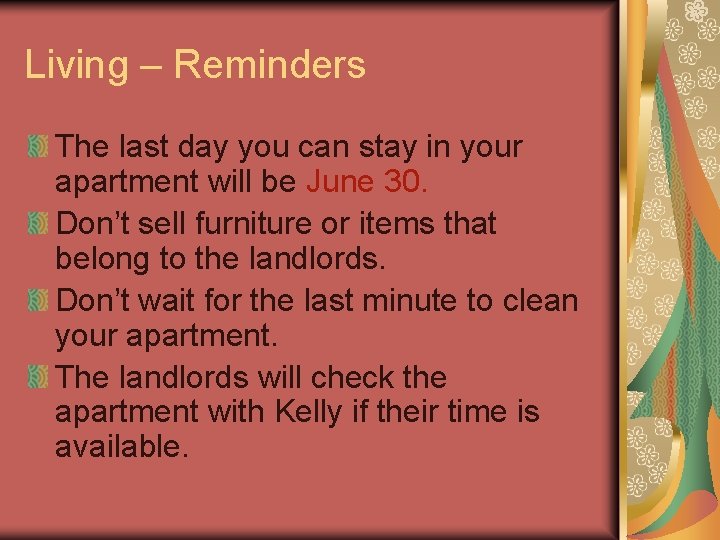 Living – Reminders

The last day you can stay in your apartment will be June 30.

Don’t sell furniture or items that belong to the landlords.

Don’t wait for the last minute to clean your apartment.

The landlords will check the apartment with Kelly if their time is available.